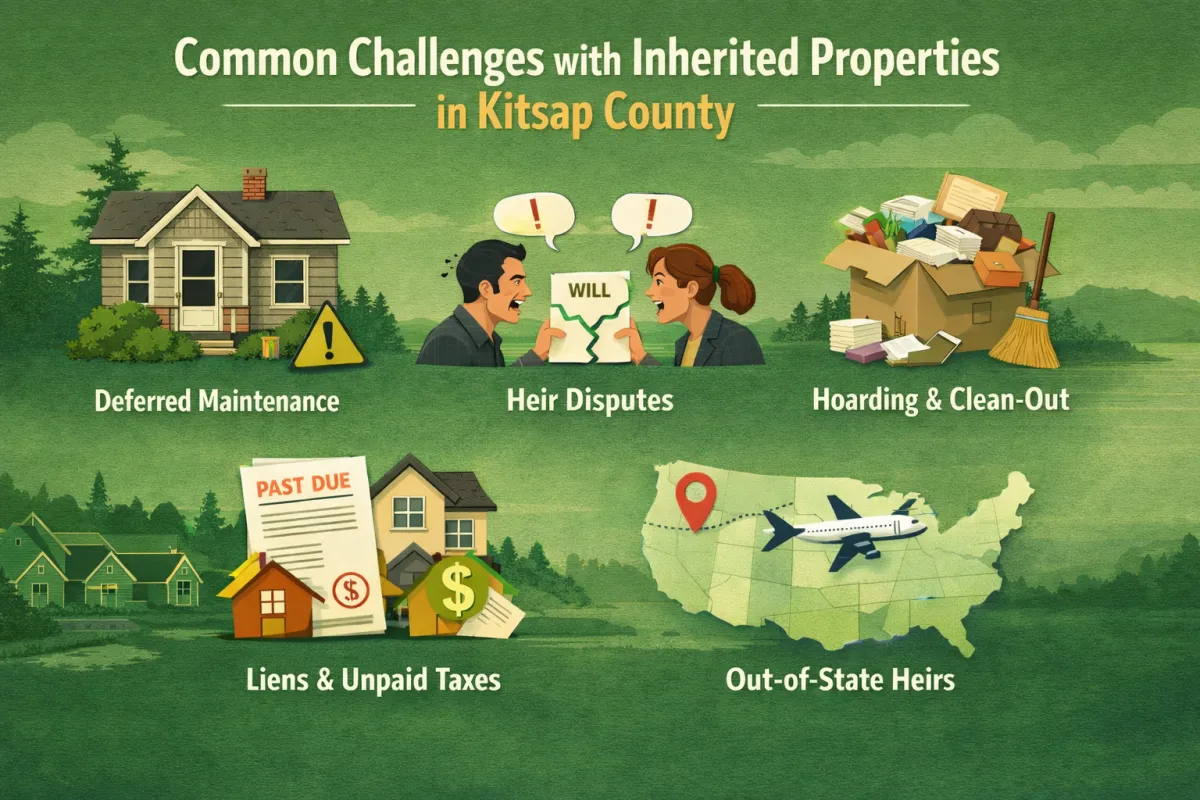 Common Challenges with Inherited Properties in Kitsap County

!

!

WILL

Deferred Maintenance

Heir Disputes

Hoarding & Clean-Out

PAST DUE

$

$

Liens & Unpaid Taxes

Out-of-State Heirs